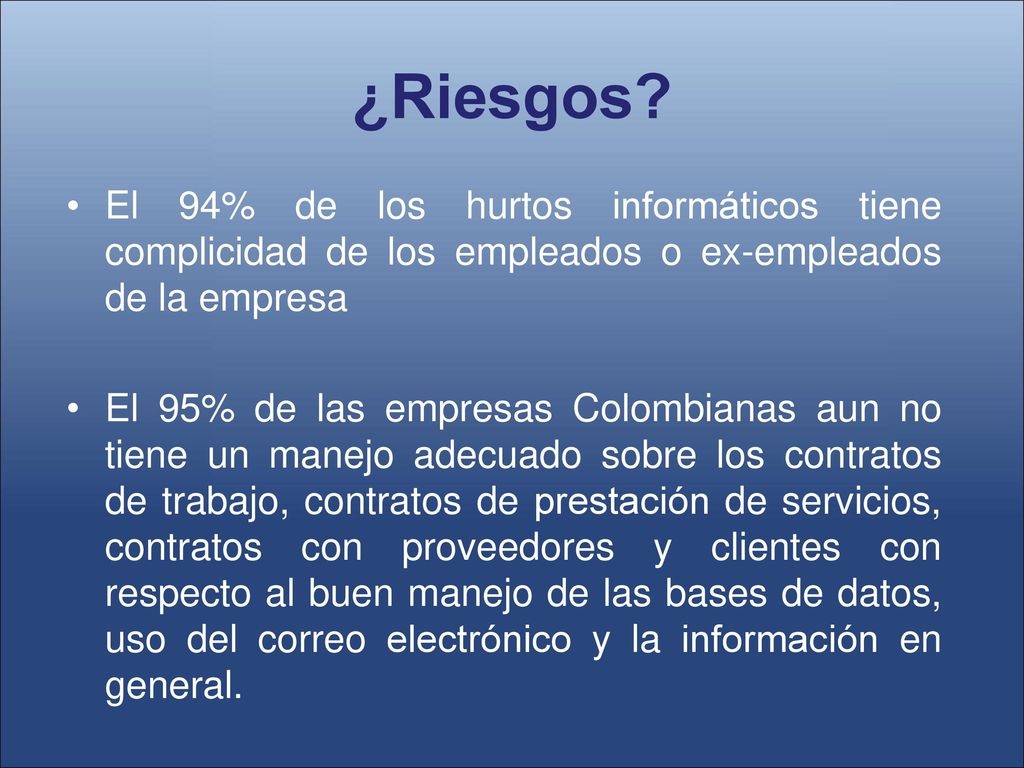 ¿Riesgos?

• El 94% de los hurtos informáticos tiene complicidad de los empleados o ex-empleados de la empresa

• El 95% de las empresas Colombianas aun no tiene un manejo adecuado sobre los contratos de trabajo, contratos de prestación de servicios, contratos con proveedores y clientes con respecto al buen manejo de las bases de datos, uso del correo electrónico y la información en general.